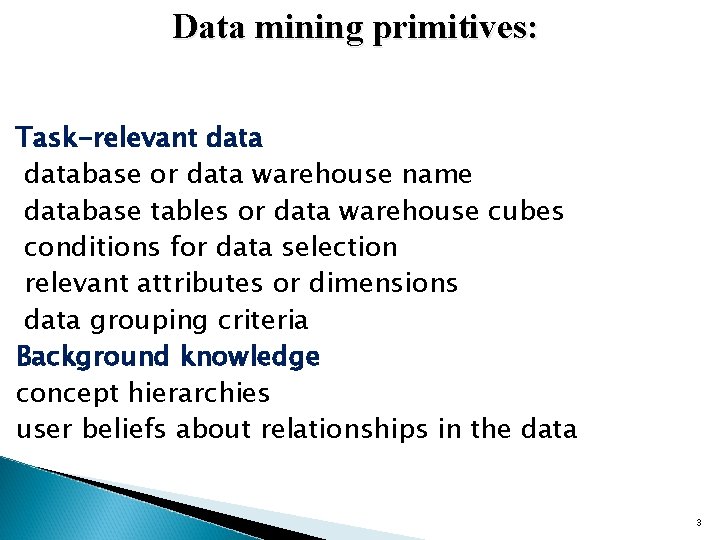 Data mining primitives:

Task-relevant data
database or data warehouse name
database tables or data warehouse cubes
conditions for data selection
relevant attributes or dimensions
data grouping criteria
Background knowledge
concept hierarchies
user beliefs about relationships in the data

3